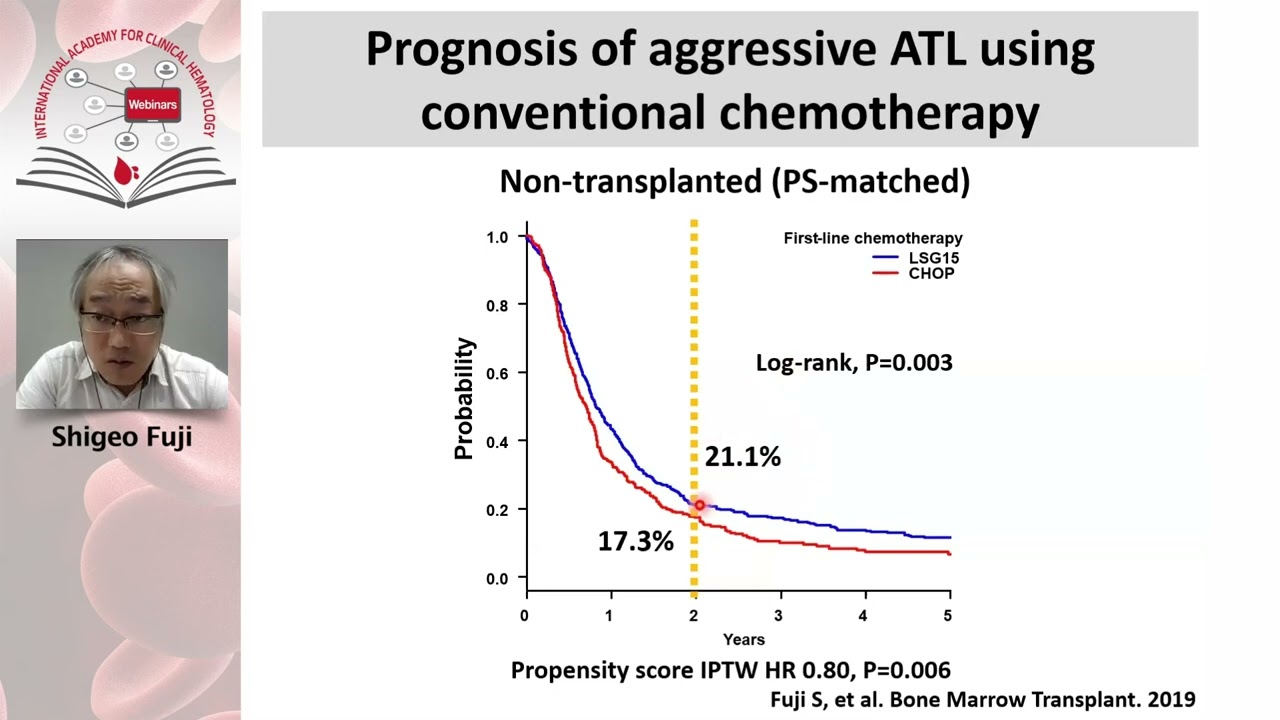 INTERNATIONAL ACADEMY FOR CLINICAL HEMATOLOGY
Webinars

Shigeo Fuji

Prognosis of aggressive ATL using conventional chemotherapy

Non-transplanted (PS-matched)

First-line chemotherapy
LSG15
CHOP

Log-rank, P=0.003

21.1%

17.3%

Probability

1.0
0.8
0.6
0.4
0.2
0.0

0 1 2 3 4 5

Years

Propensity score IPTW HR 0.80, P=0.006

Fuji S, et al. Bone Marrow Transplant. 2019